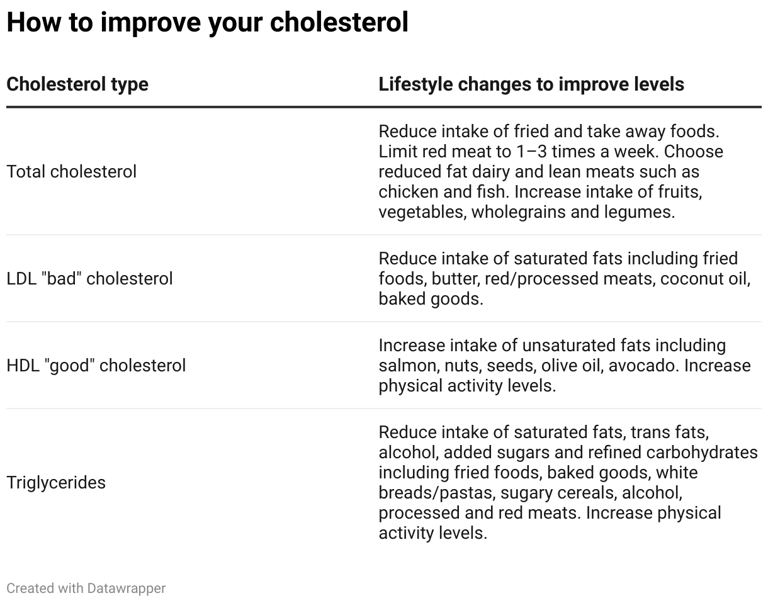 How to improve your cholesterol

| Cholesterol type | Lifestyle changes to improve levels |
|---|---|
| Total cholesterol | Reduce intake of fried and take away foods. Limit red meat to 1–3 times a week. Choose reduced fat dairy and lean meats such as chicken and fish. Increase intake of fruits, vegetables, wholegrains and legumes. |
| LDL "bad" cholesterol | Reduce intake of saturated fats including fried foods, butter, red/processed meats, coconut oil, baked goods. |
| HDL "good" cholesterol | Increase intake of unsaturated fats including salmon, nuts, seeds, olive oil, avocado. Increase physical activity levels. |
| Triglycerides | Reduce intake of saturated fats, trans fats, alcohol, added sugars and refined carbohydrates including fried foods, baked goods, white breads/pastas, sugary cereals, alcohol, processed and red meats. Increase physical activity levels. |

Created with Datawrapper